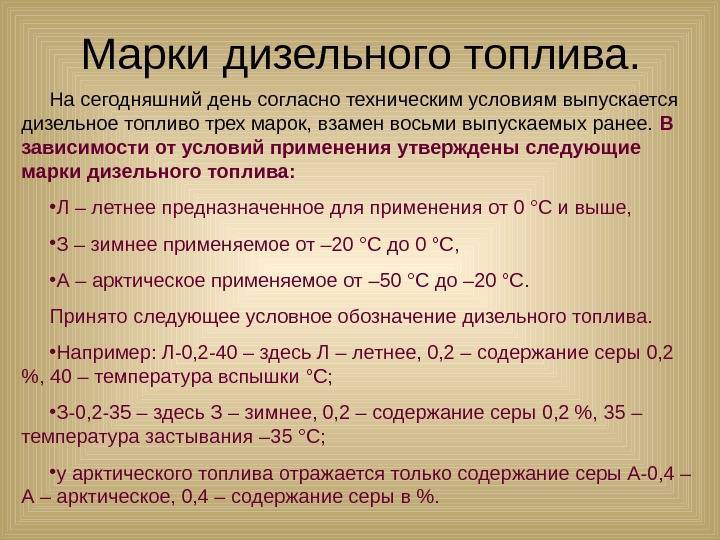 Марки дизельного топлива.

На сегодняшний день согласно техническим условиям выпускается дизельное топливо трех марок, взамен восьми выпускаемых ранее. В зависимости от условий применения утверждены следующие марки дизельного топлива:

•Л – летнее предназначенное для применения от 0 °С и выше,

•З – зимнее применяемое от –20 °С до 0 °С,

•А – арктическое применяемое от –50 °С до –20 °С.

Принято следующее условное обозначение дизельного топлива.

•Например: Л-0,2-40 – здесь Л – летнее, 0,2 – содержание серы 0,2 %, 40 – температура вспышки °С;

•З-0,2-35 – здесь З – зимнее, 0,2 – содержание серы 0,2 %, 35 – температура застывания –35 °С;

•у арктического топлива отражается только содержание серы А-0,4 – А – арктическое, 0,4 – содержание серы в %.